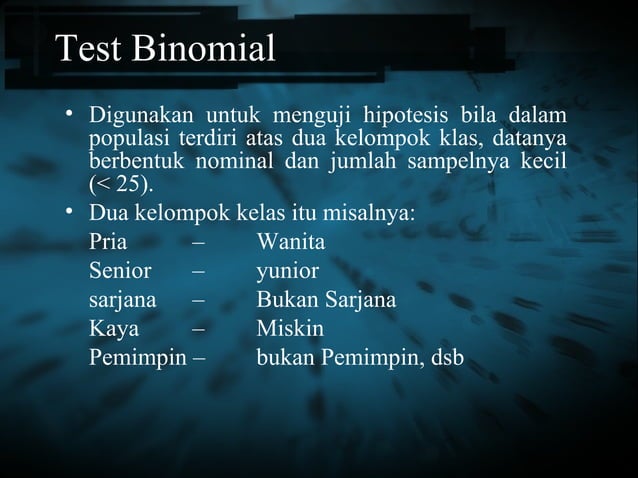 Test Binomial

• Digunakan untuk menguji hipotesis bila dalam populasi terdiri atas dua kelompok klas, datanya berbentuk nominal dan jumlah sampelnya kecil (< 25).

• Dua kelompok kelas itu misalnya:

Pria – Wanita
Senior – yunior
sarjana – Bukan Sarjana
Kaya – Miskin
Pemimpin – bukan Pemimpin, dsb